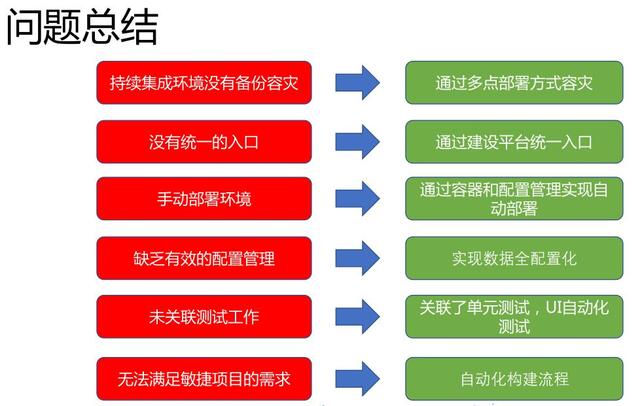 问题总结

持续集成环境没有备份容灾

通过多点部署方式容灾

没有统一的入口

通过建设平台统一入口

手动部署环境

通过容器和配置管理实现自动部署

缺乏有效的配置管理

实现数据全配置化

未关联测试工作

关联了单元测试，UI自动化测试

无法满足敏捷项目的需求

自动化构建流程